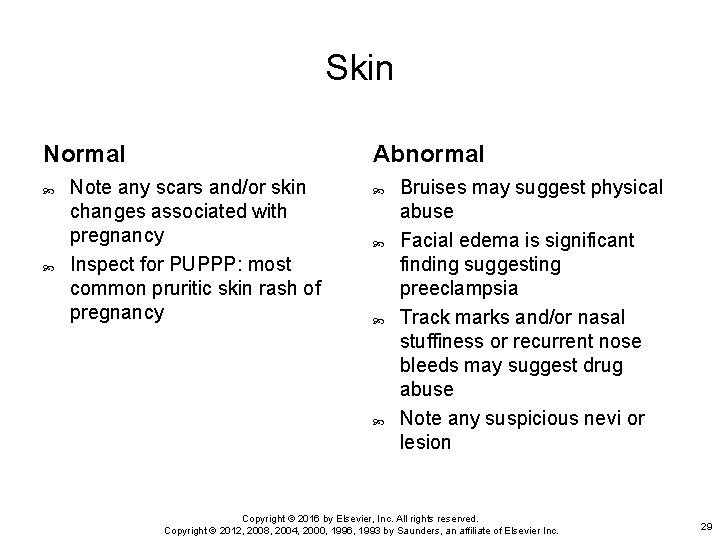 Skin

Normal

- Note any scars and/or skin changes associated with pregnancy
- Inspect for PUPPP: most common pruritic skin rash of pregnancy

Abnormal

- Bruises may suggest physical abuse
- Facial edema is significant finding suggesting preeclampsia
- Track marks and/or nasal stuffiness or recurrent nose bleeds may suggest drug abuse
- Note any suspicious nevi or lesion

Copyright © 2016 by Elsevier, Inc. All rights reserved.
Copyright © 2012, 2008, 2004, 2000, 1996, 1993 by Saunders, an affiliate of Elsevier Inc.

29